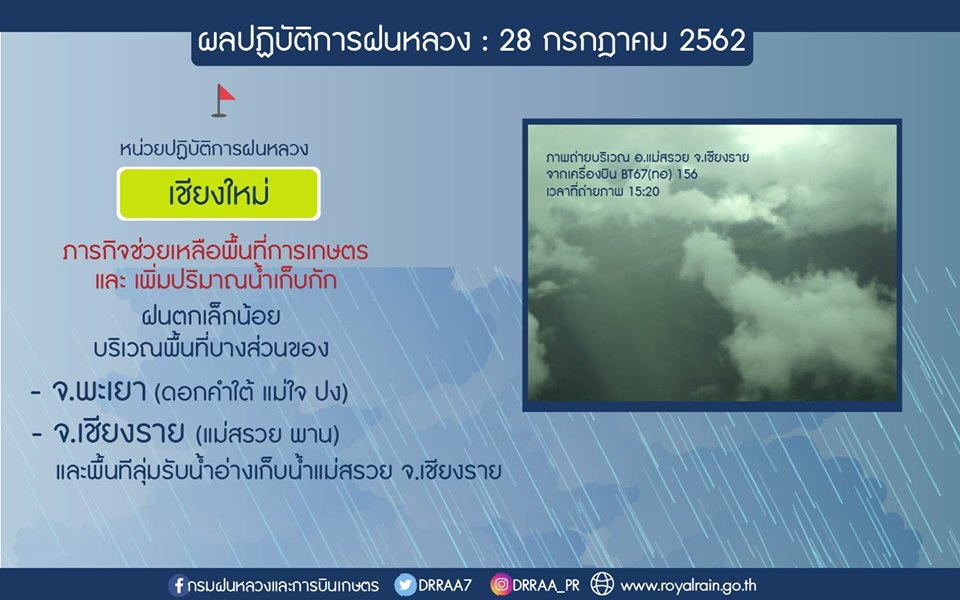 ผลปฏิบัติการฝนหลวง : 28 กรกฎาคม 2562

หน่วยปฏิบัติการฝนหลวง

เชียงใหม่

ภารกิจช่วยเหลือพื้นที่การเกษตร และ เพิ่มปริมาณน้ำเก็บกัก

ฝนตกเล็กน้อย บริเวณพื้นที่บางส่วนของ

- จ.พะเยา (ดอกคำใต้ แม่ใจ ปง)

- จ.เชียงราย (แม่สรวย พาน)

และพื้นที่ลุ่มรับน้ำอ่างเก็บน้ำแม่สรวย จ.เชียงราย

ภาพถ่ายบริเวณ อ.แม่สรวย จ.เชียงราย
จากเครื่องบิน BT67(ทอ) 156
เวลาที่ถ่ายภาพ 15:20

กรมฝนหลวงและการบินเกษตร DRRAA7 DRRAA_PR www.royalrain.go.th